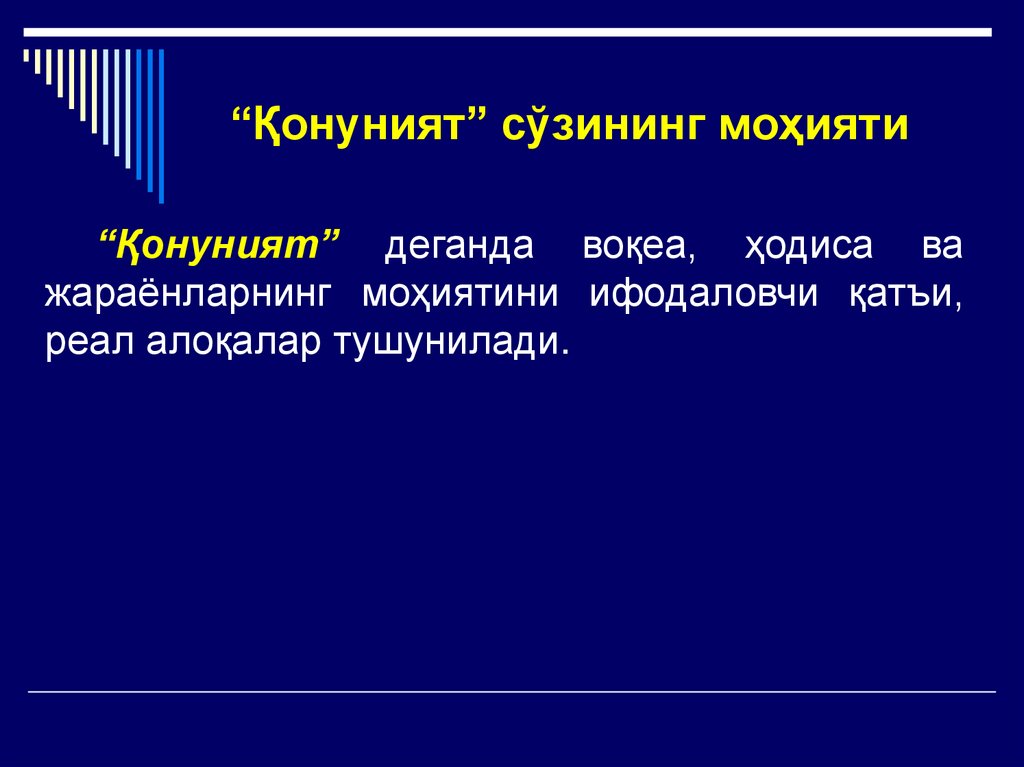 “Қонуният” сўзининг моҳияти

“Қонуният” деганда воқеа, ҳодиса ва жараёнларнинг моҳиятини ифодаловчи қатъи, реал алоқалар тушунилади.